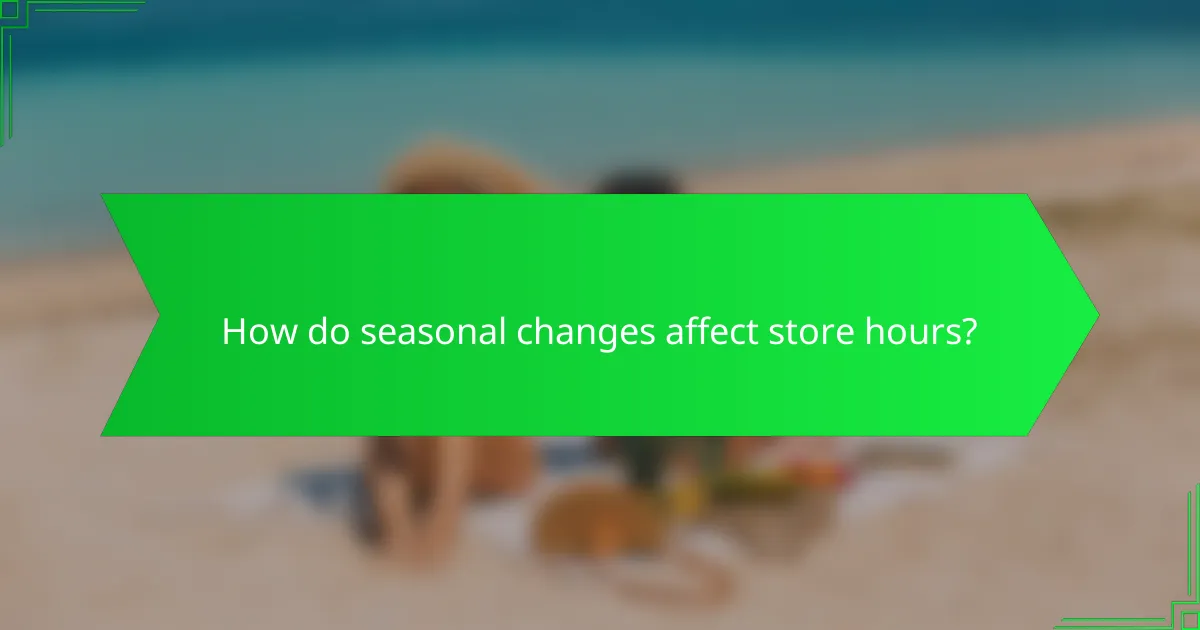 How do seasonal changes affect store hours?